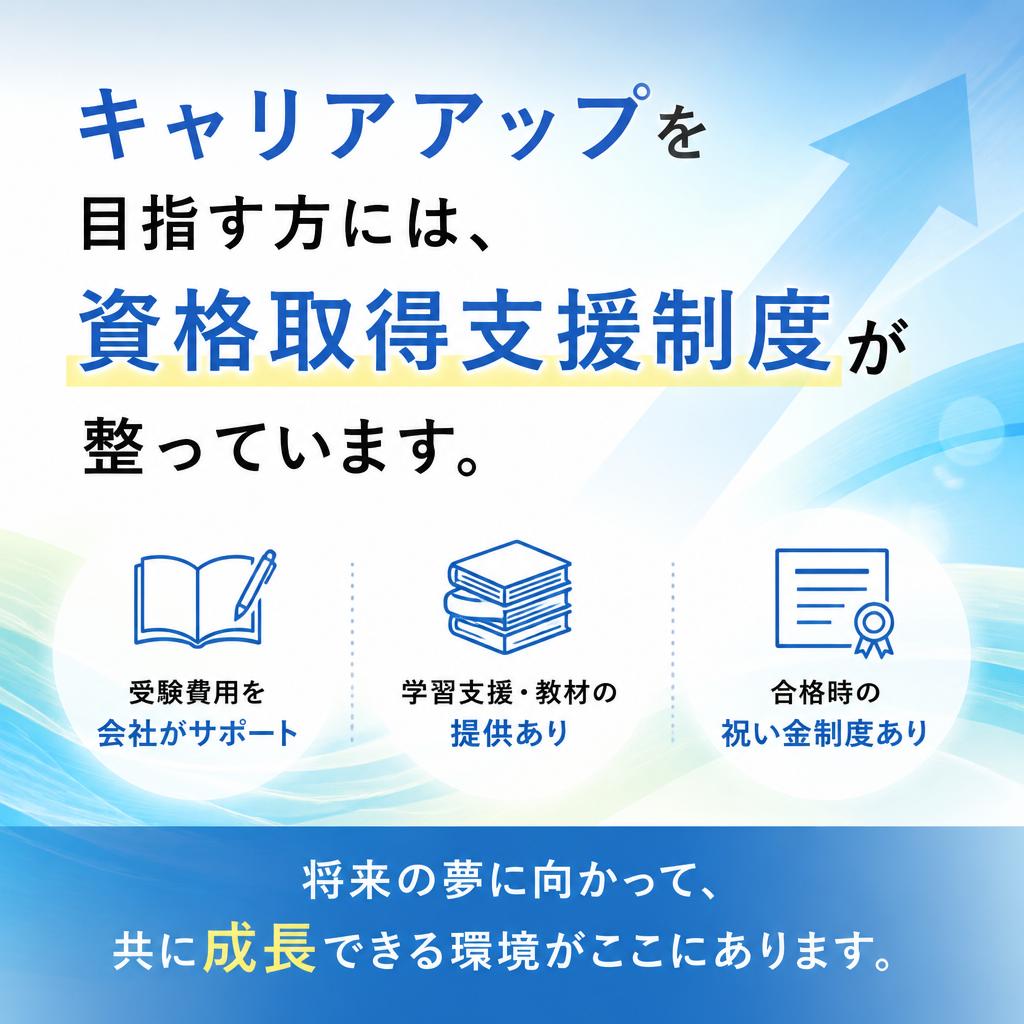 キャリアアップを
目指す方には、
資格取得支援制度が
整っています。

受験費用を
会社がサポート

学習支援・教材の
提供あり

合格時の
祝い金制度あり

将来の夢に向かって、
共に成長できる環境がここにあります。